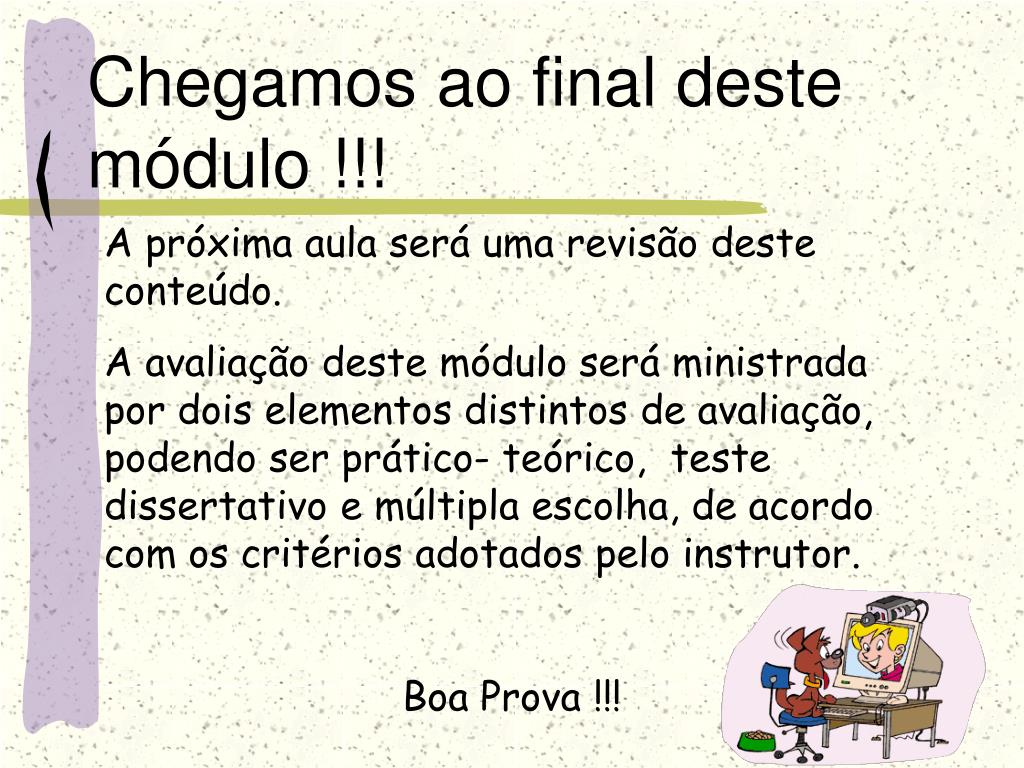 Chegamos ao final deste módulo !!!

A próxima aula será uma revisão deste conteúdo.

A avaliação deste módulo será ministrada por dois elementos distintos de avaliação, podendo ser prático- teórico, teste dissertativo e múltipla escolha, de acordo com os critérios adotados pelo instrutor.

Boa Prova !!!